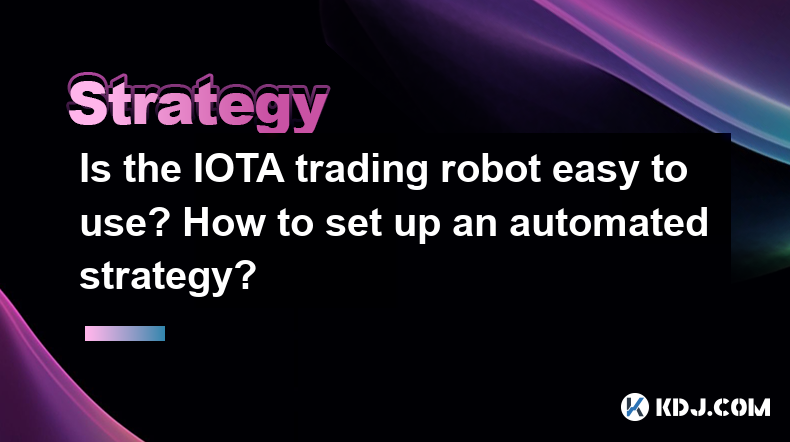 Strategy

Is the IOTA trading robot easy to use? How to set up an automated strategy?

KDJ.COM